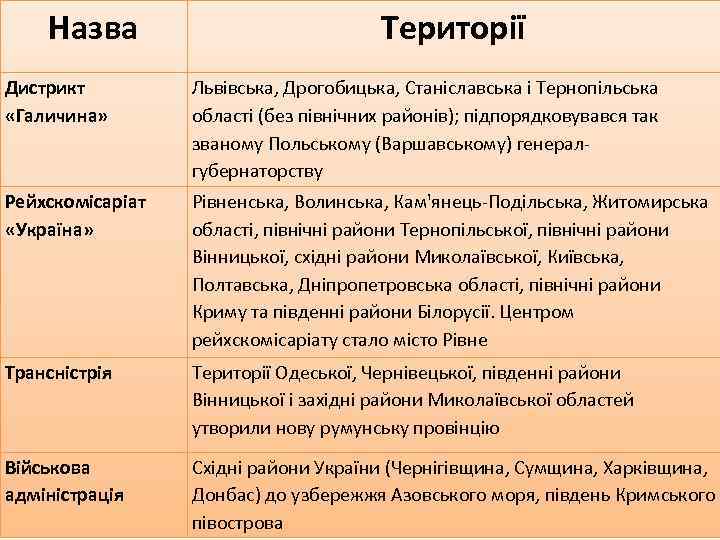 | Назва | Території |
|---|---|
| Дистрикт «Галичина» | Львівська, Дрогобицька, Станіславська і Тернопільська області (без північних районів); підпорядковувався так званому Польському (Варшавському) генерал-губернаторству |
| Рейхскомісаріат «Україна» | Рівненська, Волинська, Кам'янець-Подільська, Житомирська області, північні райони Тернопільської, північні райони Вінницької, східні райони Миколаївської, Київська, Полтавська, Дніпропетровська області, північні райони Криму та південні райони Білорусії. Центром рейхскомісаріату стало місто Рівне |
| Трансністрія | Території Одеської, Чернівецької, південні райони Вінницької і західні райони Миколаївської областей утворили нову румунську провінцію |
| Військова адміністрація | Східні райони України (Чернігівщина, Сумщина, Харківщина, Донбас) до узбережжя Азовського моря, південь Кримського півострова |